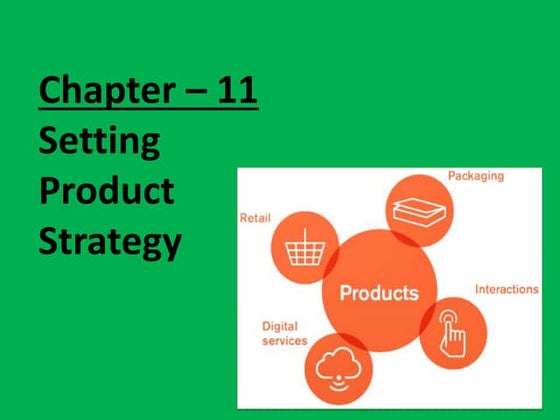 Chapter – 11
Setting Product Strategy

Packaging
Retail
Products
Interactions
Digital services